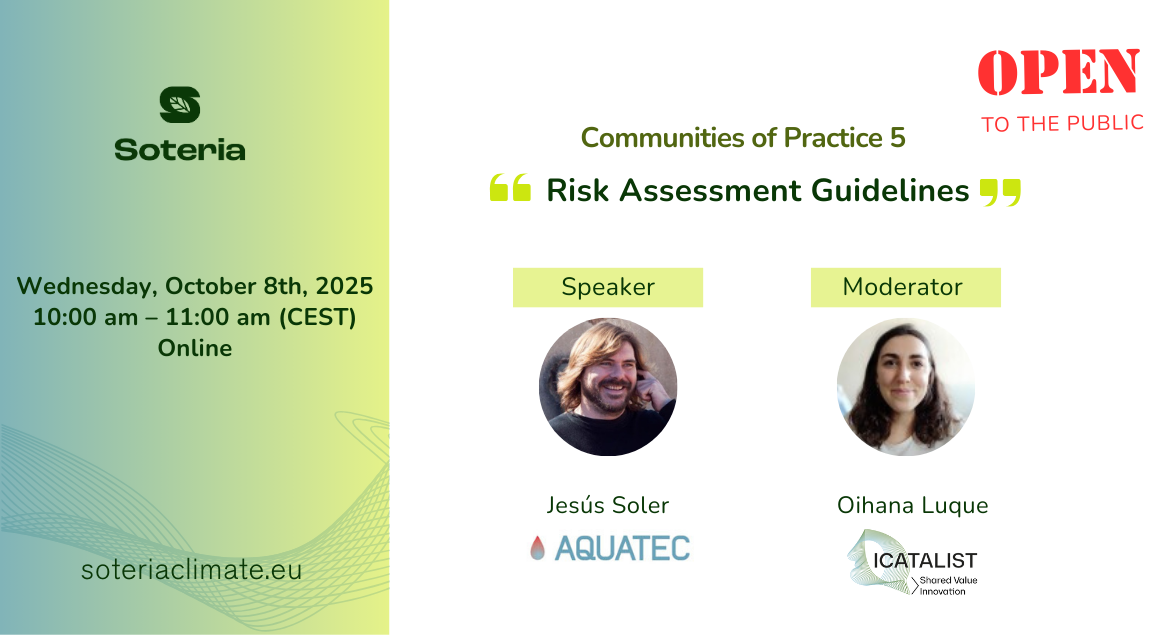 Soteria

Wednesday, October 8th, 2025
10:00 am – 11:00 am (CEST)
Online

soteriaclimate.eu

OPEN
TO THE PUBLIC

Communities of Practice 5

“ Risk Assessment Guidelines ”

Speaker

Jesús Soler

AQUATEC

Moderator

Oihana Luque

ICATALIST
Shared Value Innovation